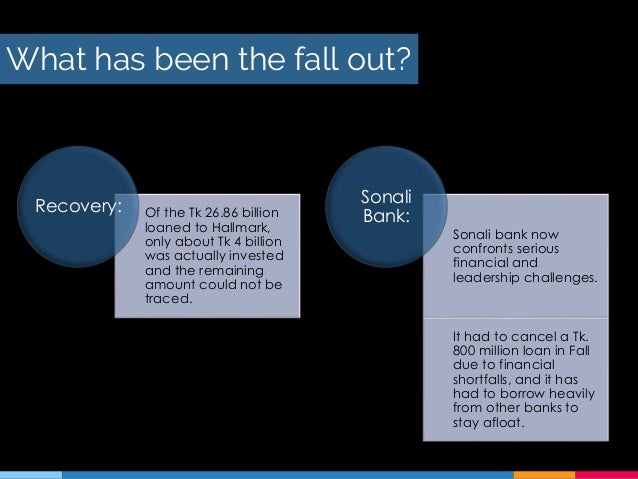 What has been the fall out?

Recovery:

Of the Tk 26.86 billion loaned to Hallmark, only about Tk 4 billion was actually invested and the remaining amount could not be traced.

Sonali Bank:

Sonali bank now confronts serious financial and leadership challenges.

It had to cancel a Tk. 800 million loan in Fall due to financial shortfalls, and it has had to borrow heavily from other banks to stay afloat.